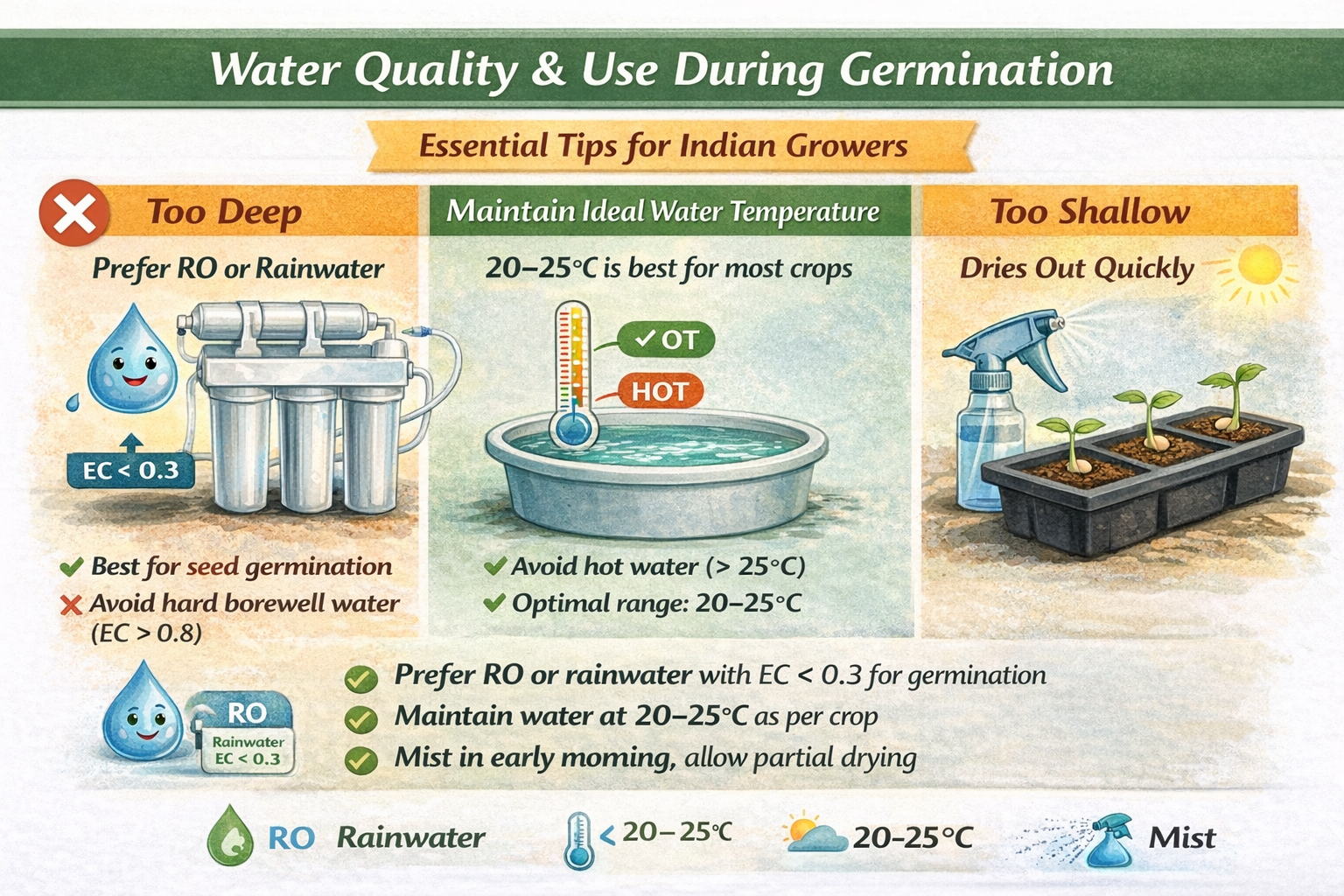 Water Quality & Use During Germination

Essential Tips for Indian Growers

Too Deep

Prefer RO or Rainwater

EC < 0.3

✔ Best for seed germination
✘ Avoid hard borewell water (EC > 0.8)

Maintain Ideal Water Temperature

20–25°C is best for most crops

✔ OT

HOT

✔ Avoid hot water (> 25°C)
✔ Optimal range: 20–25°C

Too Shallow

Dries Out Quickly

RO

Rainwater EC < 0.3

✔ Prefer RO or rainwater with EC < 0.3 for germination
✔ Maintain water at 20–25°C as per crop
✔ Mist in early moming, allow partial drying

RO Rainwater

< 20–25°C

20–25°C

Mist